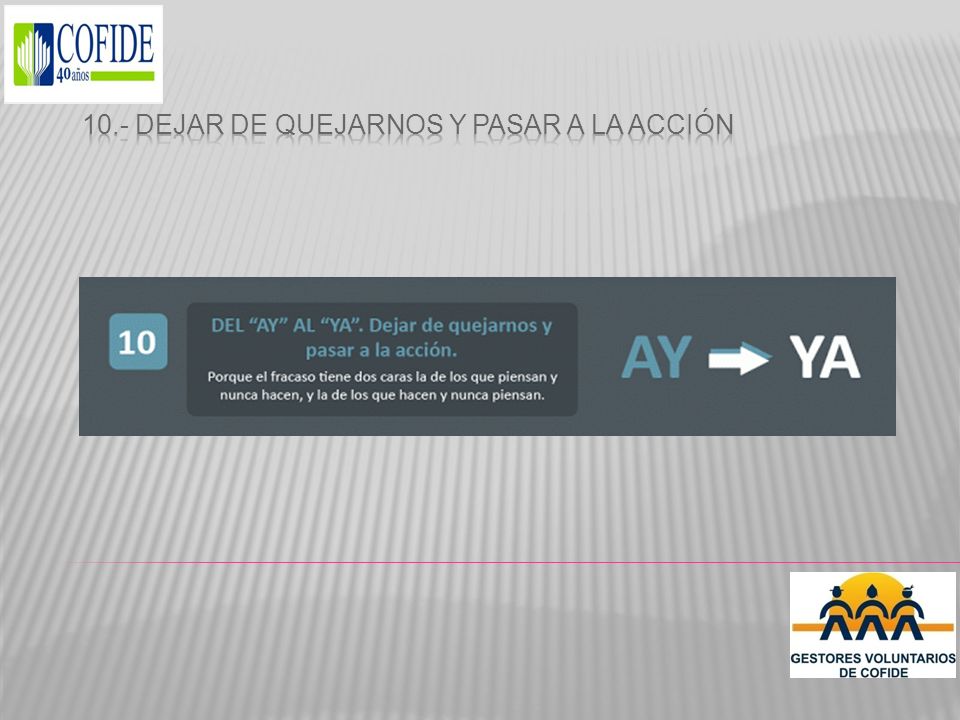 COFIDE
40 años

10.- DEJAR DE QUEJARNOS Y PASAR A LA ACCIÓN

10

DEL "AY" AL "YA". Dejar de quejarnos y pasar a la acción.

Porque el fracaso tiene dos caras la de los que piensan y nunca hacen, y la de los que hacen y nunca piensan.

AY → YA

GESTORES VOLUNTARIOS DE COFIDE